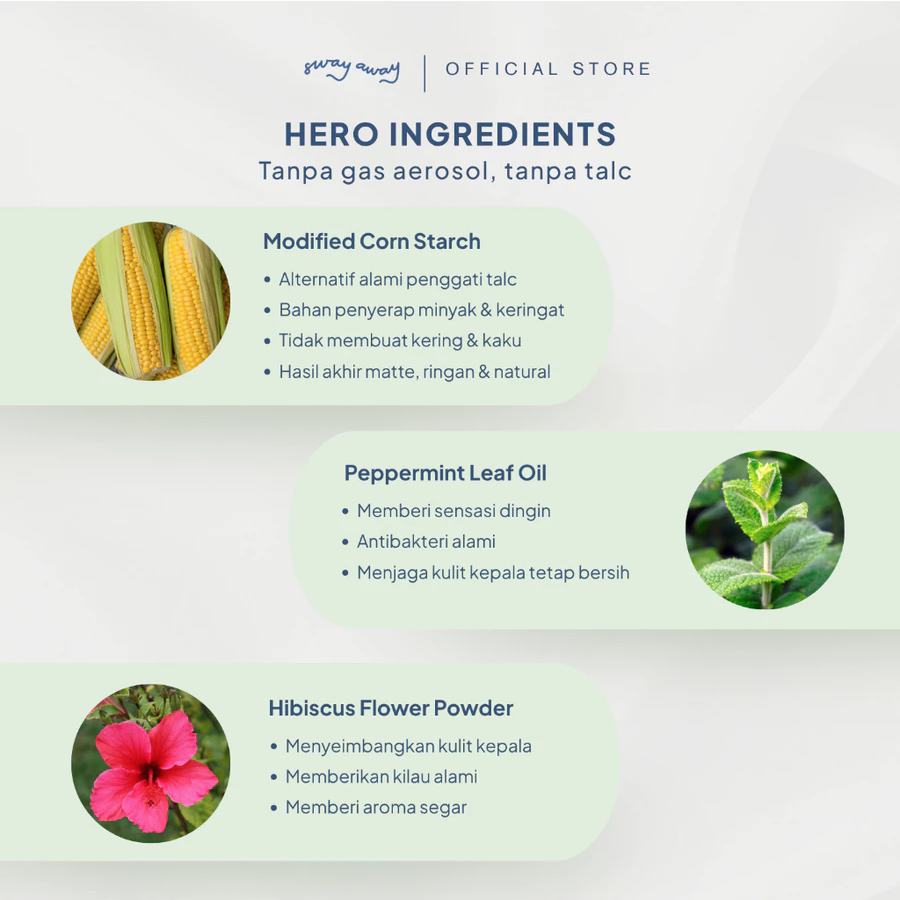 sway away | OFFICIAL STORE

HERO INGREDIENTS
Tanpa gas aerosol, tanpa talc

Modified Corn Starch
• Alternatif alami penggati talc
• Bahan penyerap minyak & keringat
• Tidak membuat kering & kaku
• Hasil akhir matte, ringan & natural

Peppermint Leaf Oil
• Memberi sensasi dingin
• Antibakteri alami
• Menjaga kulit kepala tetap bersih

Hibiscus Flower Powder
• Menyeimbangkan kulit kepala
• Memberikan kilau alami
• Memberi aroma segar